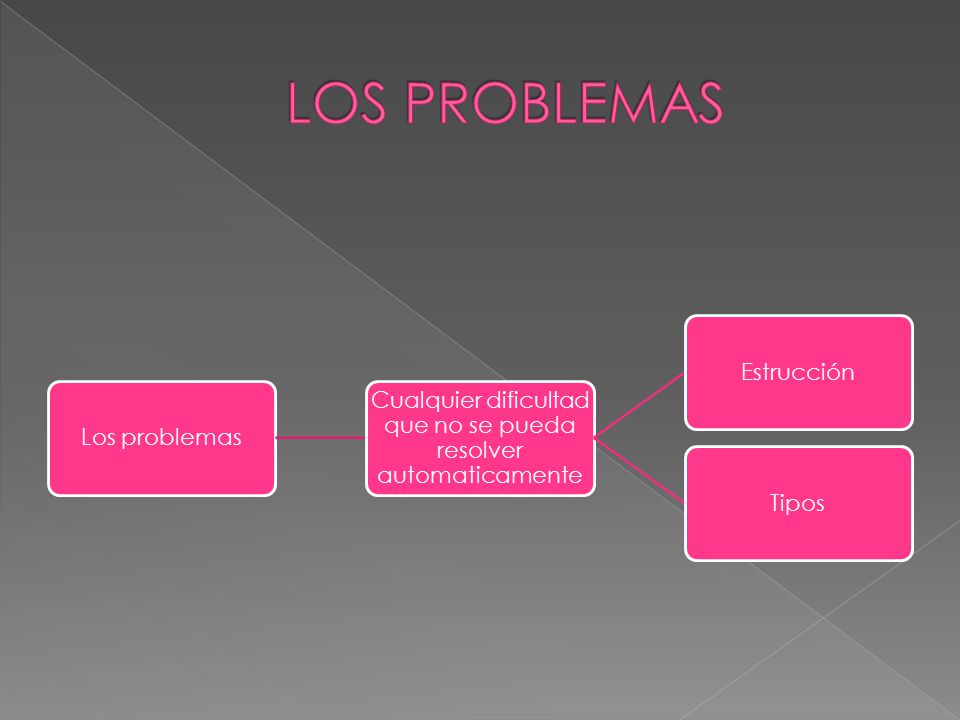 LOS PROBLEMAS

Los problemas

Cualquier dificultad que no se pueda resolver automaticamente

Estrucción

Tipos